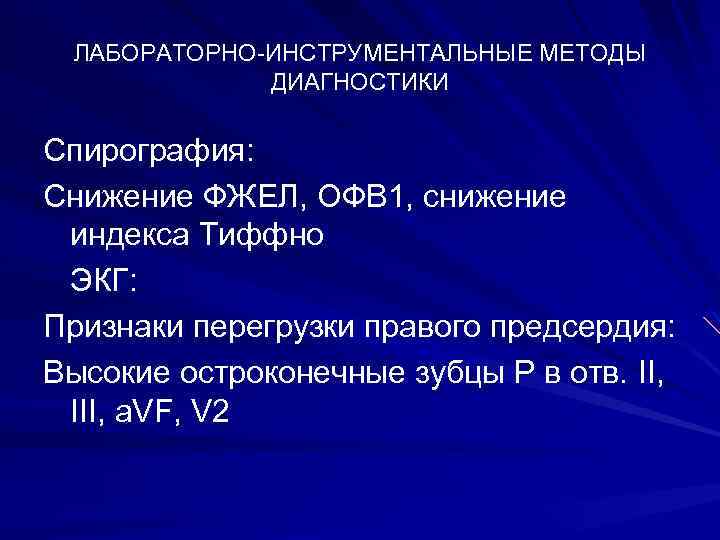 ЛАБОРАТОРНО-ИНСТРУМЕНТАЛЬНЫЕ МЕТОДЫ ДИАГНОСТИКИ

Спирография:

Снижение ФЖЕЛ, ОФВ1, снижение индекса Тиффно

ЭКГ:

Признаки перегрузки правого предсердия:

Высокие остроконечные зубцы Р в отв. II, III, aVF, V2